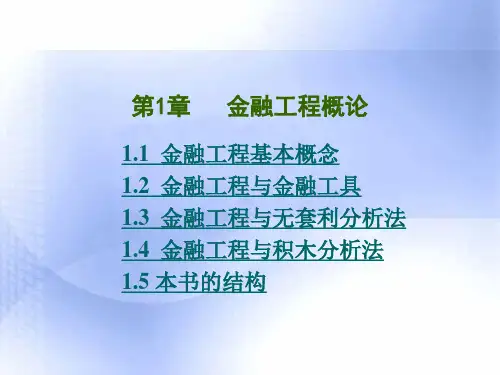 第1章　　金融工程概论

1.1  金融工程基本概念
1.2  金融工程与金融工具
1.3  金融工程与无套利分析法
1.4  金融工程与积木分析法
1.5 本书的结构